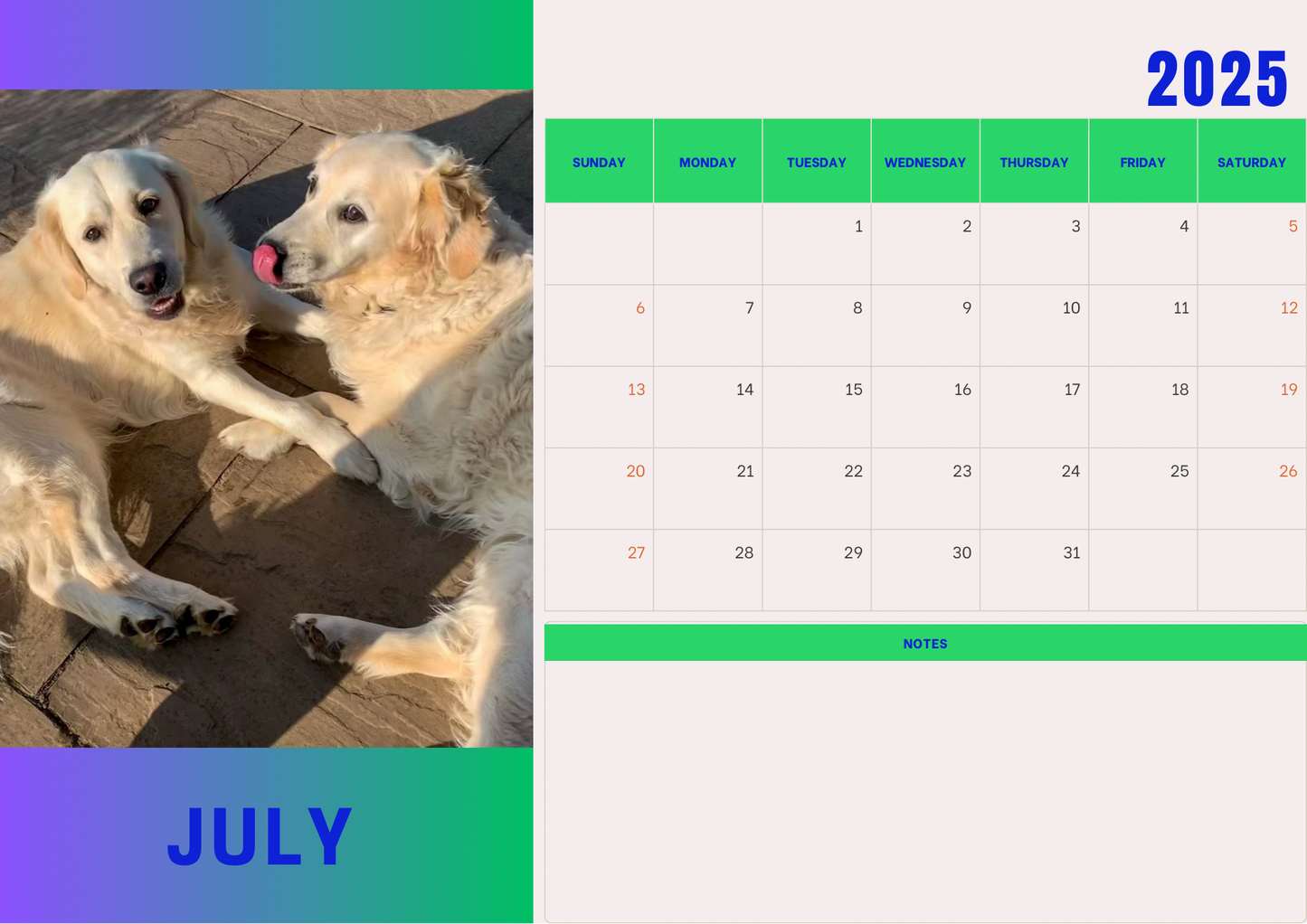 2025

| SUNDAY | MONDAY | TUESDAY | WEDNESDAY | THURSDAY | FRIDAY | SATURDAY |
|---|---|---|---|---|---|---|
| | | 1 | 2 | 3 | 4 | 5 |
| 6 | 7 | 8 | 9 | 10 | 11 | 12 |
| 13 | 14 | 15 | 16 | 17 | 18 | 19 |
| 20 | 21 | 22 | 23 | 24 | 25 | 26 |
| 27 | 28 | 29 | 30 | 31 | | |

NOTES

JULY